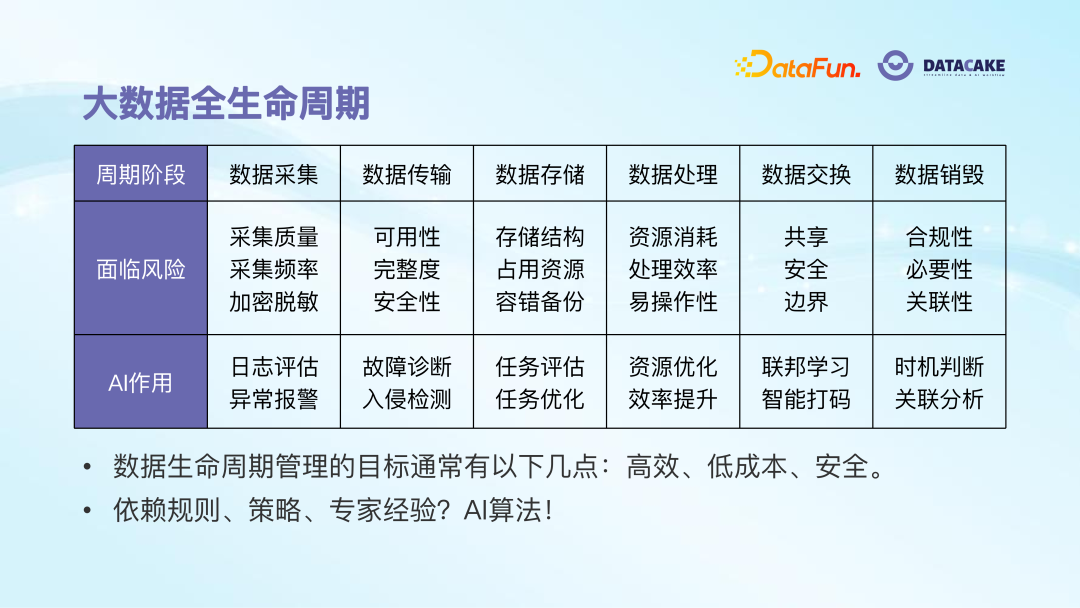 DataFun.

DATACAKE

大数据全生命周期

| 周期阶段 | 数据采集 | 数据传输 | 数据存储 | 数据处理 | 数据交换 | 数据销毁 |
|---|---|---|---|---|---|---|
| 面临风险 | 采集质量 采集频率 加密脱敏 | 可用性 完整度 安全性 | 存储结构 占用资源 容错备份 | 资源消耗 处理效率 易操作性 | 共享 安全 边界 | 合规性 必要性 关联性 |
| AI作用 | 日志评估 异常报警 | 故障诊断 入侵检测 | 任务评估 任务优化 | 资源优化 效率提升 | 联邦学习 智能打码 | 时机判断 关联分析 |

• 数据生命周期管理的目标通常有以下几点：高效、低成本、安全。

• 依赖规则、策略、专家经验？AI算法！